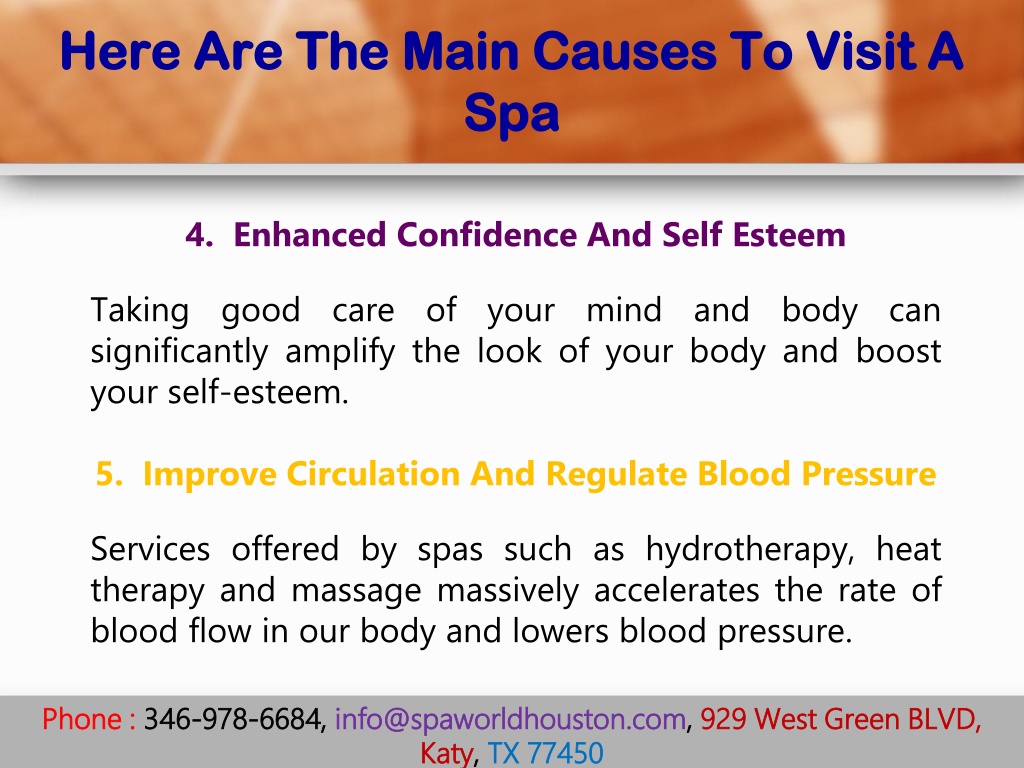 Here Are The Main Causes To Visit A Spa

4. Enhanced Confidence And Self Esteem

Taking good care of your mind and body can significantly amplify the look of your body and boost your self-esteem.

5. Improve Circulation And Regulate Blood Pressure

Services offered by spas such as hydrotherapy, heat therapy and massage massively accelerates the rate of blood flow in our body and lowers blood pressure.

Phone : 346-978-6684, info@spaworldhouston.com, 929 West Green BLVD, Katy, TX 77450